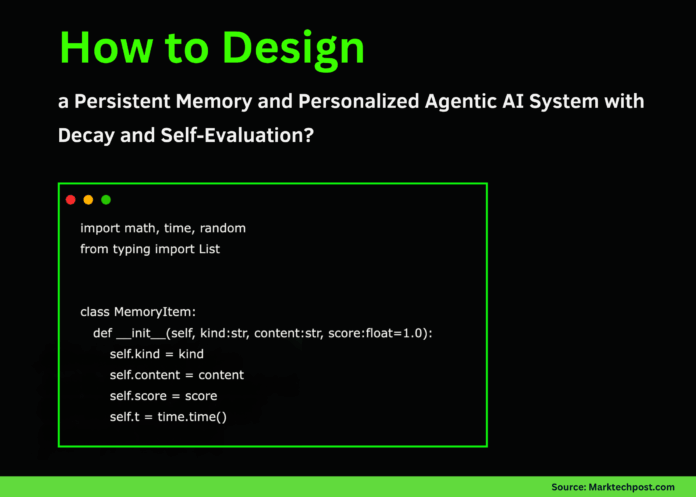 How to Design

a Persistent Memory and Personalized Agentic AI System with Decay and Self-Evaluation?

import math, time, random
from typing import List

class MemoryItem:
    def __init__(self, kind:str, content:str, score:float=1.0):
        self.kind = kind
        self.content = content
        self.score = score
        self.t = time.time()

Source: Marktechpost.com